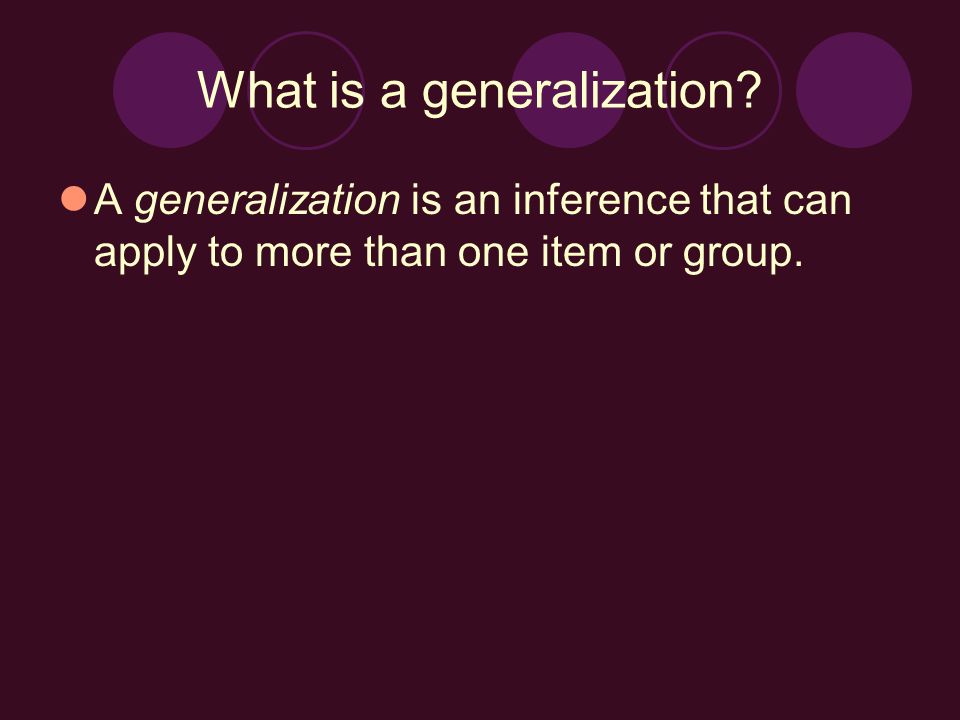 What is a generalization?

A generalization is an inference that can apply to more than one item or group.